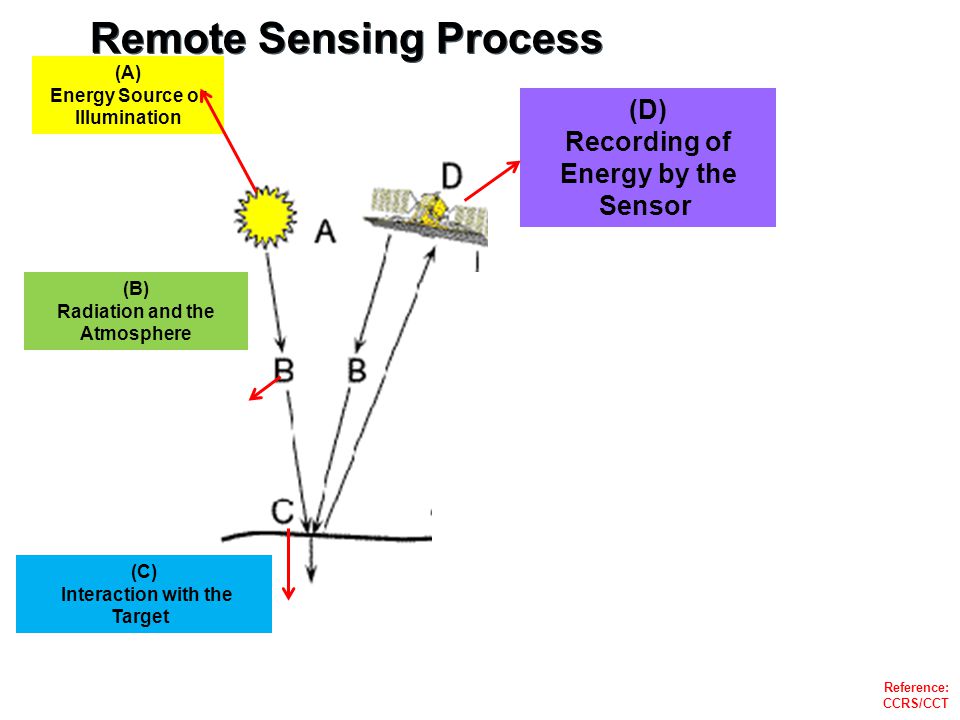 Remote Sensing Process

(A)
Energy Source or Illumination

(D)
Recording of Energy by the Sensor

D

A

(B)
Radiation and the Atmosphere

B

B

C

(C)
Interaction with the Target

Reference:
CCRS/CCT